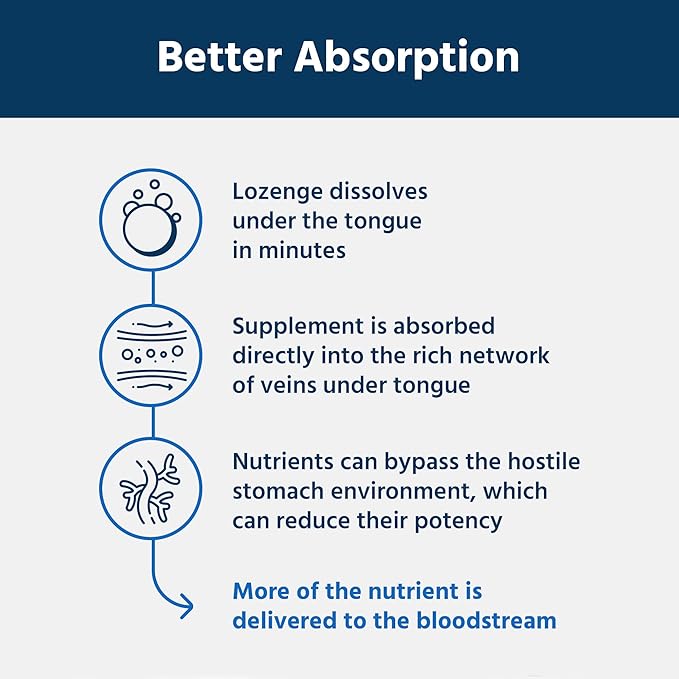 Better Absorption

Lozenge dissolves under the tongue in minutes

Supplement is absorbed directly into the rich network of veins under tongue

Nutrients can bypass the hostile stomach environment, which can reduce their potency

More of the nutrient is delivered to the bloodstream